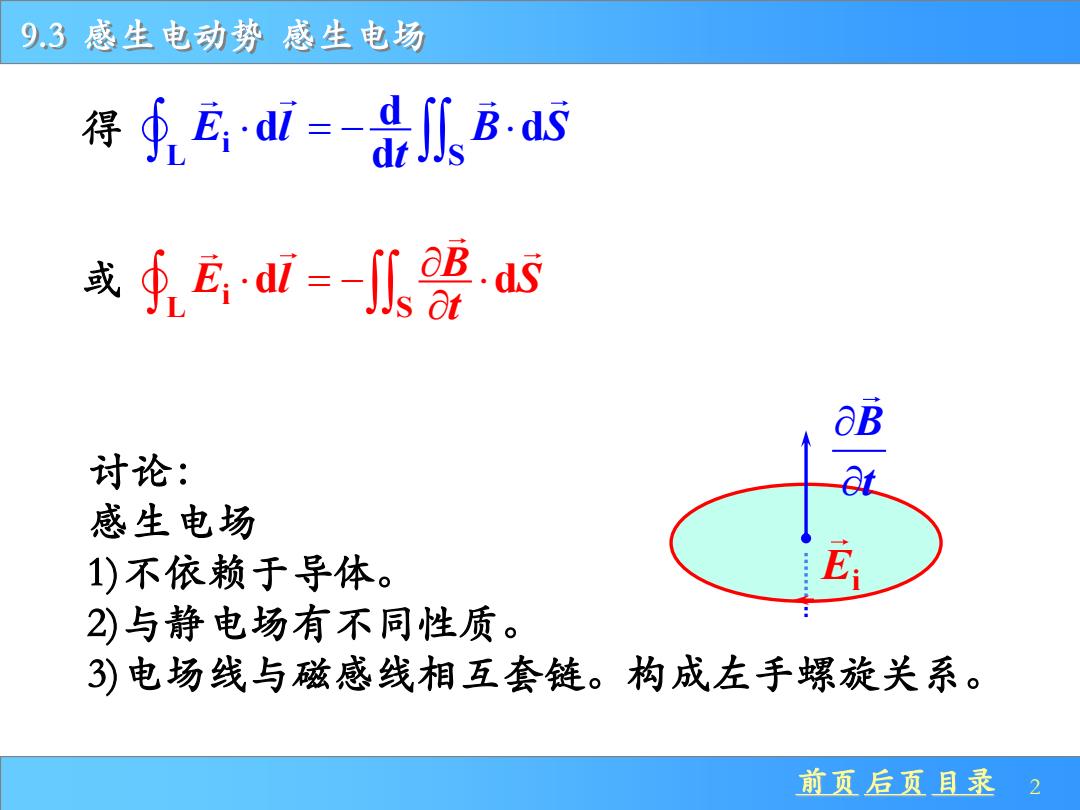 9.3 感生电动势 感生电场

得 $\oint_L \vec{E}_i \cdot d\vec{l} = -\frac{d}{dt}\iint_S \vec{B} \cdot d\vec{S}$

或 $\oint_L \vec{E}_i \cdot d\vec{l} = -\iint_S \frac{\partial \vec{B}}{\partial t} \cdot d\vec{S}$

$\frac{\partial \vec{B}}{\partial t}$

$\vec{E}_i$

讨论:
感生电场
1) 不依赖于导体。
2) 与静电场有不同性质。
3) 电场线与磁感线相互套链。构成左手螺旋关系。

前页 后页 目录 2